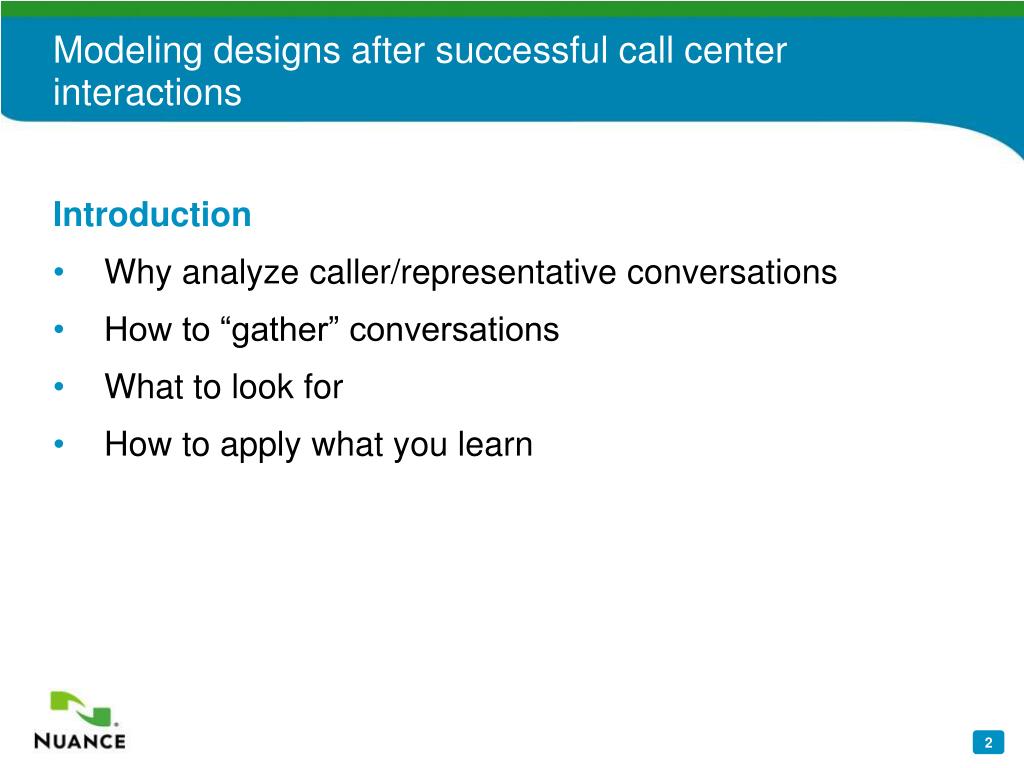 Modeling designs after successful call center interactions

Introduction
• Why analyze caller/representative conversations
• How to “gather” conversations
• What to look for
• How to apply what you learn

NUANCE

2